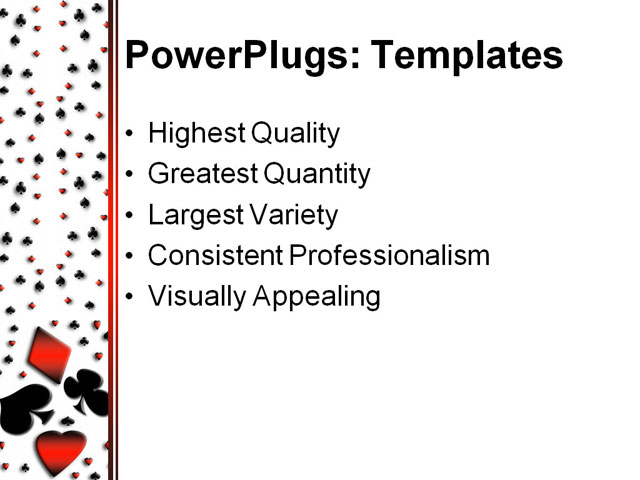 PowerPlugs: Templates

• Highest Quality
• Greatest Quantity
• Largest Variety
• Consistent Professionalism
• Visually Appealing